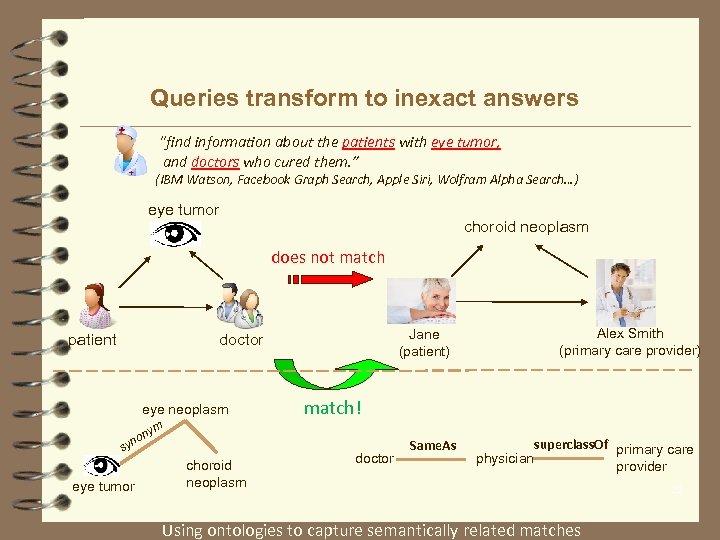 Queries transform to inexact answers

"find information about the patients with eye tumor, and doctors who cured them."
(IBM Watson, Facebook Graph Search, Apple Siri, Wolfram Alpha Search…)

eye tumor

patient

doctor

does not match

choroid neoplasm

Jane
(patient)

Alex Smith
(primary care provider)

match!

eye neoplasm

synonym

eye tumor

choroid neoplasm

doctor

SameAs

physician

superclassOf

primary care provider

Using ontologies to capture semantically related matches